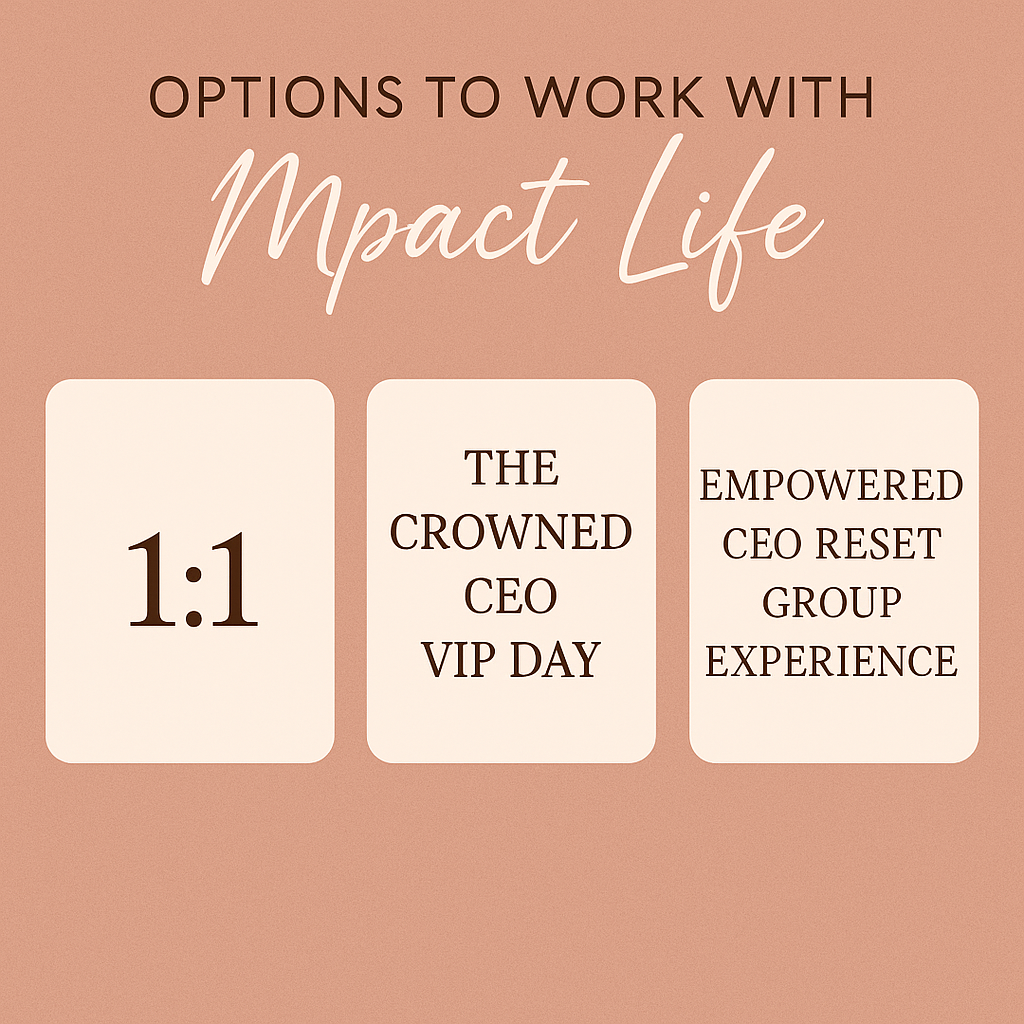 OPTIONS TO WORK WITH

Mpact Life

1:1

THE CROWNED CEO VIP DAY

EMPOWERED CEO RESET GROUP EXPERIENCE